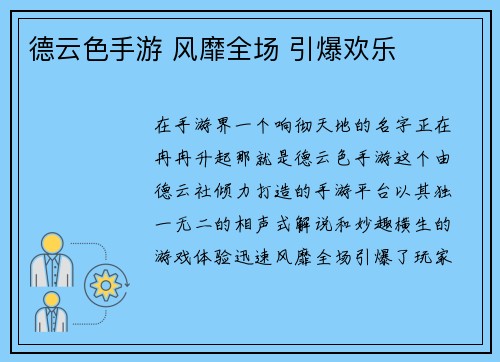 德云色手游 风靡全场 引爆欢乐

在手游界一个响彻天地的名字正在冉冉升起那就是德云色手游这个由德云社倾力打造的手游平台以其独一无二的相声式解说和妙趣横生的游戏体验迅速风靡全场引爆了玩家